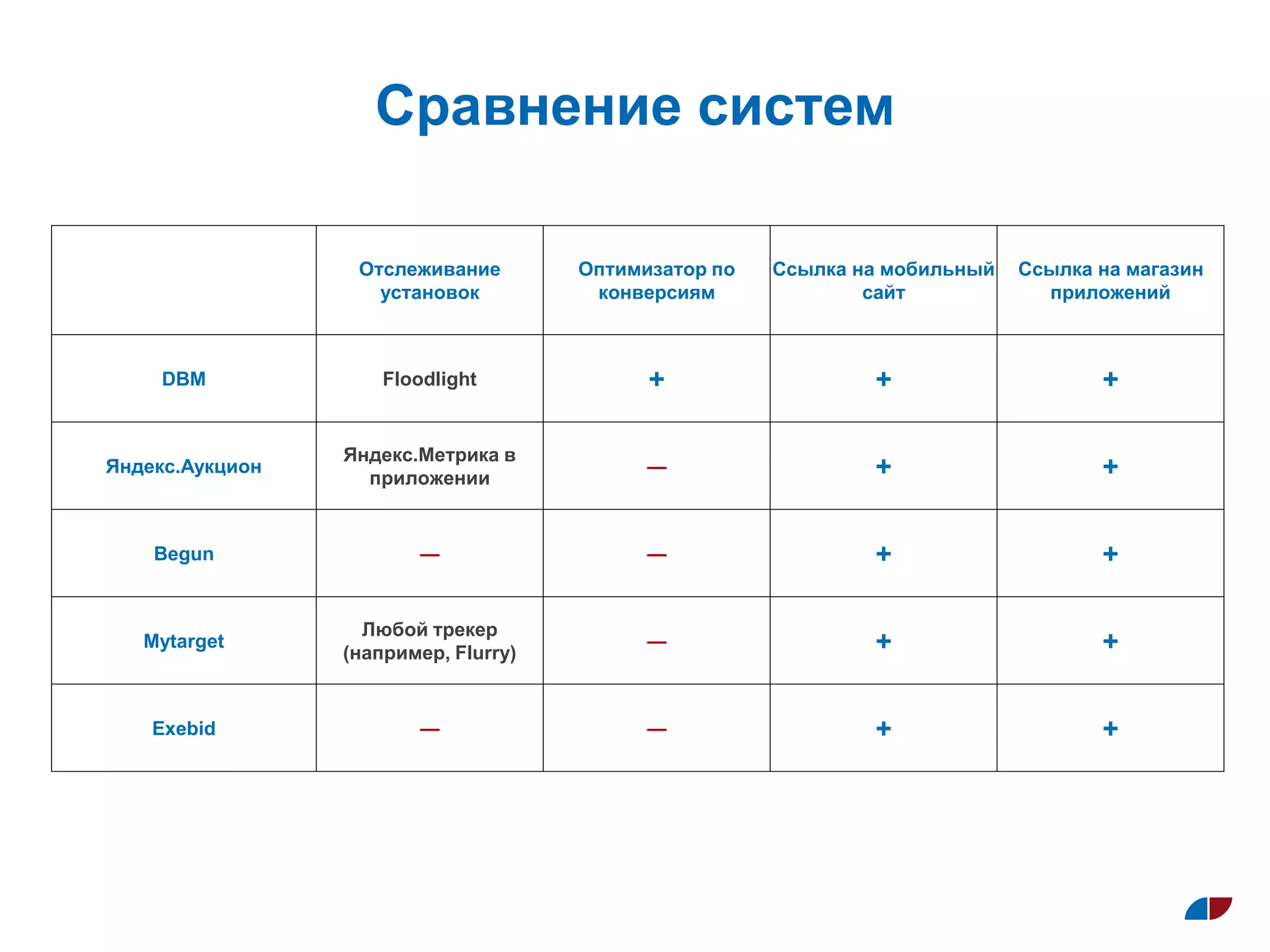 Сравнение систем

| | Отслеживание установок | Оптимизатор по конверсиям | Ссылка на мобильный сайт | Ссылка на магазин приложений |
|---|---|---|---|---|
| DBM | Floodlight | + | + | + |
| Яндекс.Аукцион | Яндекс.Метрика в приложении | — | + | + |
| Begun | — | — | + | + |
| Mytarget | Любой трекер (например, Flurry) | — | + | + |
| Exebid | — | — | + | + |